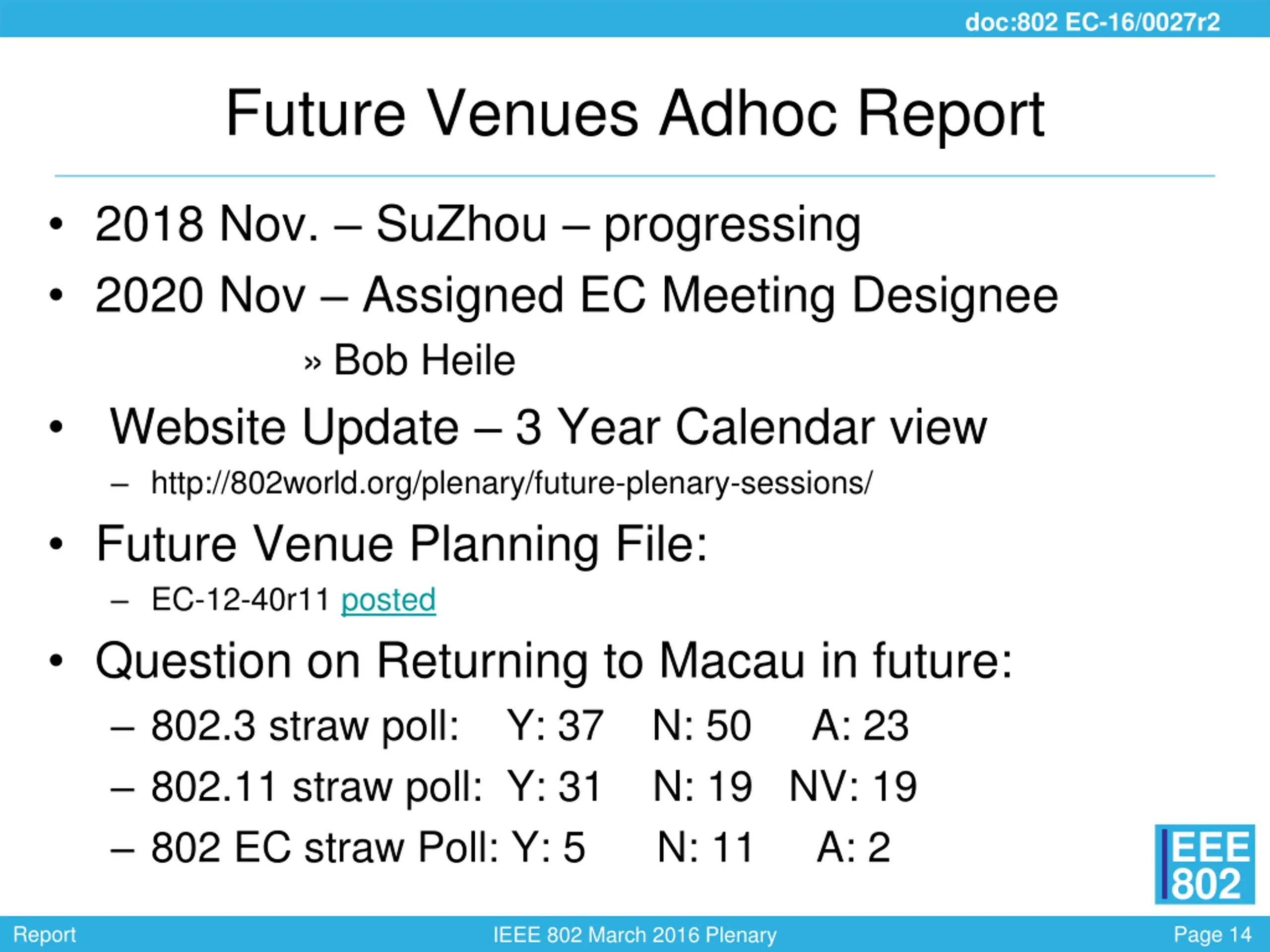 doc:802 EC-16/0027r2

Future Venues Adhoc Report

• 2018 Nov. – SuZhou – progressing

• 2020 Nov – Assigned EC Meeting Designee

» Bob Heile

• Website Update – 3 Year Calendar view

– http://802world.org/plenary/future-plenary-sessions/

• Future Venue Planning File:

– EC-12-40r11 posted

• Question on Returning to Macau in future:

– 802.3 straw poll: Y: 37 N: 50 A: 23

– 802.11 straw poll: Y: 31 N: 19 NV: 19

– 802 EC straw Poll: Y: 5 N: 11 A: 2

IEEE 802

Report

IEEE 802 March 2016 Plenary

Page 14